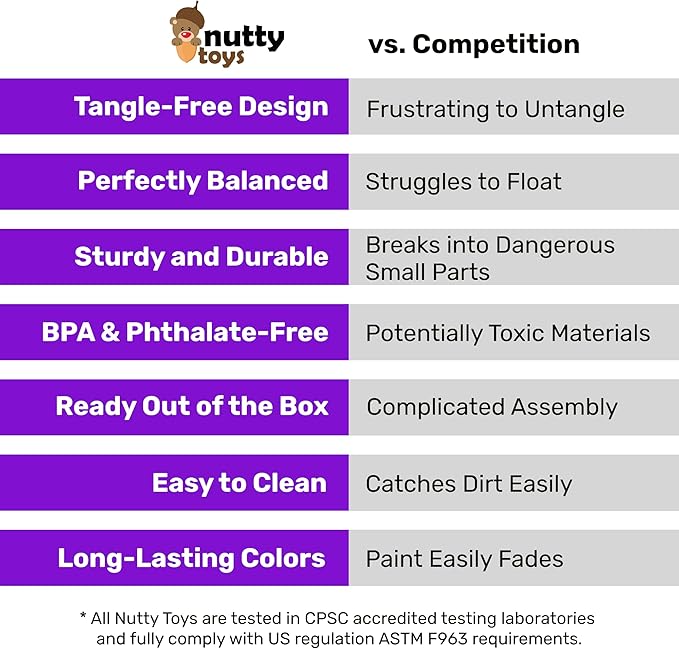 | nutty toys | vs. Competition |
|---|---|
| Tangle-Free Design | Frustrating to Untangle |
| Perfectly Balanced | Struggles to Float |
| Sturdy and Durable | Breaks into Dangerous Small Parts |
| BPA & Phthalate-Free | Potentially Toxic Materials |
| Ready Out of the Box | Complicated Assembly |
| Easy to Clean | Catches Dirt Easily |
| Long-Lasting Colors | Paint Easily Fades |

* All Nutty Toys are tested in CPSC accredited testing laboratories and fully comply with US regulation ASTM F963 requirements.